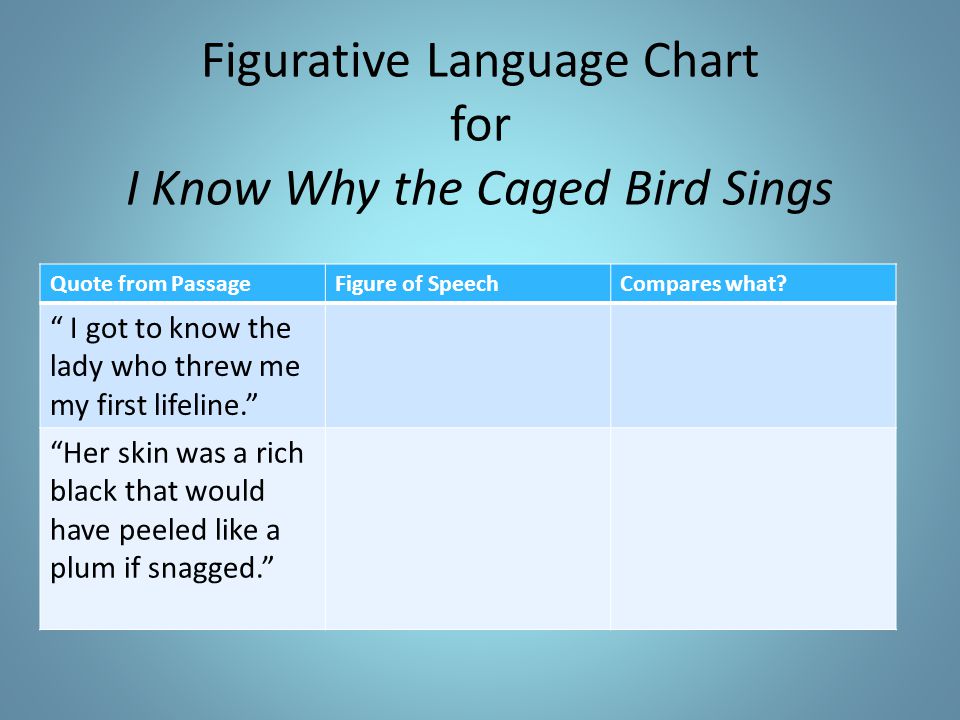 Figurative Language Chart
for
I Know Why the Caged Bird Sings

| Quote from Passage | Figure of Speech | Compares what? |
|---|---|---|
| “ I got to know the lady who threw me my first lifeline.” | | |
| “Her skin was a rich black that would have peeled like a plum if snagged.” | | |